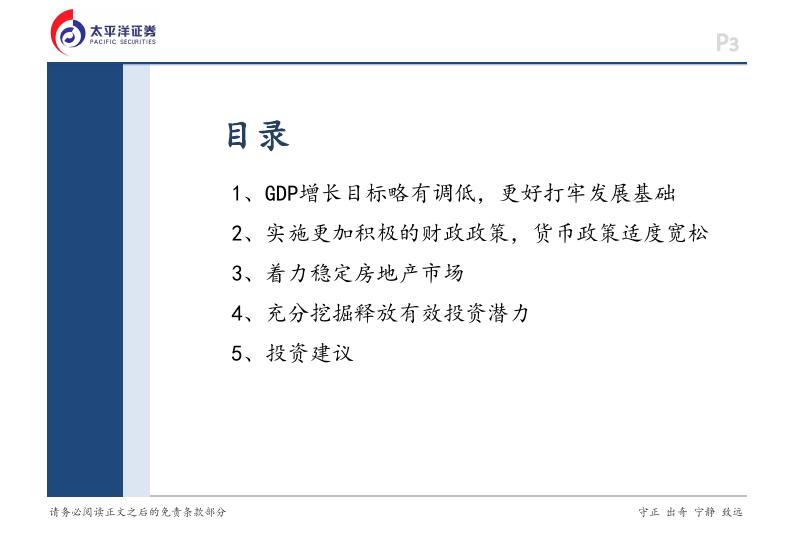 太平洋证券
PACIFIC SECURITIES

P3

目录

1、GDP增长目标略有调低，更好打牢发展基础
2、实施更加积极的财政政策，货币政策适度宽松
3、着力稳定房地产市场
4、充分挖掘释放有效投资潜力
5、投资建议

请务必阅读正文之后的免责条款部分

守正 出奇 宁静 致远